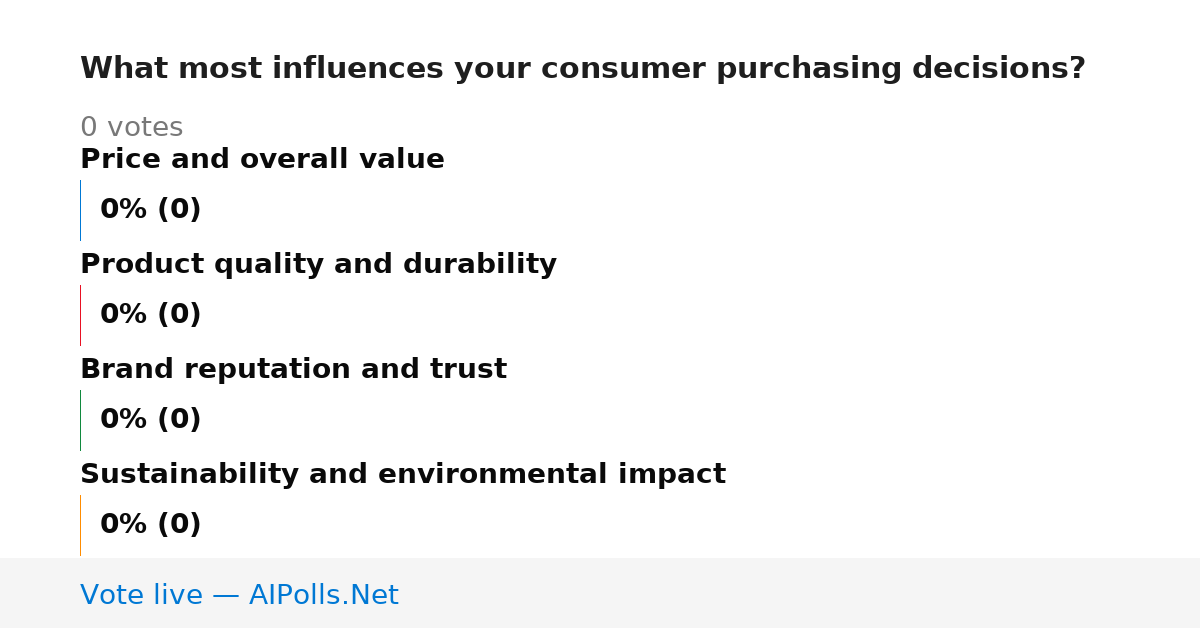 What most influences your consumer purchasing decisions?

0 votes

Price and overall value

0% (0)

Product quality and durability

0% (0)

Brand reputation and trust

0% (0)

Sustainability and environmental impact

0% (0)

Vote live — AIPolls.Net